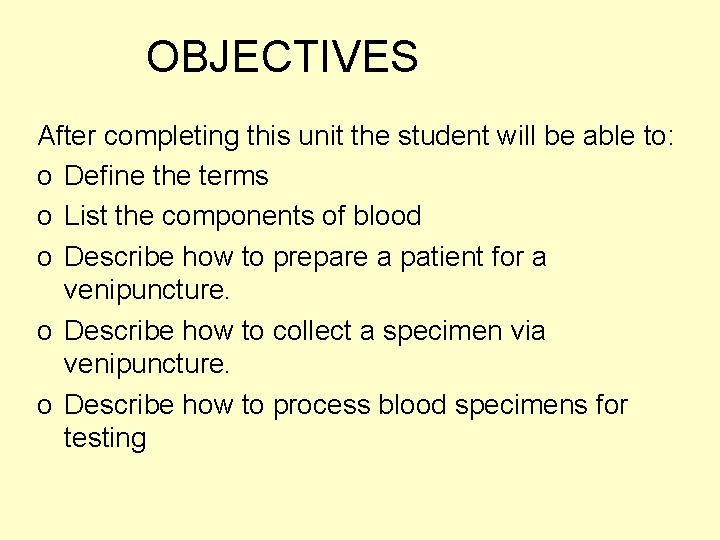 OBJECTIVES

After completing this unit the student will be able to:

o Define the terms
o List the components of blood
o Describe how to prepare a patient for a venipuncture.
o Describe how to collect a specimen via venipuncture.
o Describe how to process blood specimens for testing